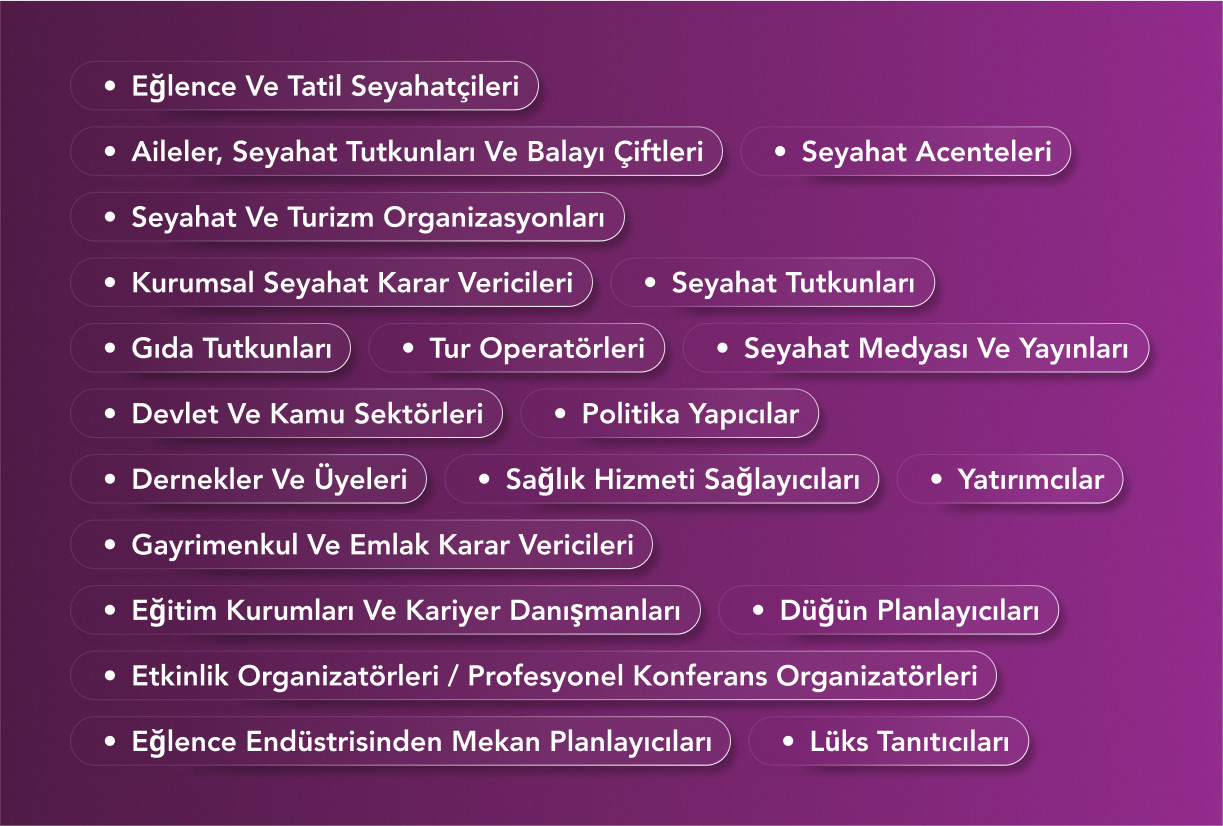 • Eğlence Ve Tatil Seyahatçileri

• Aileler, Seyahat Tutkunları Ve Balayı Çiftleri
• Seyahat Acenteleri

• Seyahat Ve Turizm Organizasyonları

• Kurumsal Seyahat Karar Vericileri
• Seyahat Tutkunları

• Gıda Tutkunları
• Tur Operatörleri
• Seyahat Medyası Ve Yayınları

• Devlet Ve Kamu Sektörleri
• Politika Yapıcılar

• Dernekler Ve Üyeleri
• Sağlık Hizmeti Sağlayıcıları
• Yatırımcılar

• Gayrimenkul Ve Emlak Karar Vericileri

• Eğitim Kurumları Ve Kariyer Danışmanları
• Düğün Planlayıcıları

• Etkinlik Organizatörleri / Profesyonel Konferans Organizatörleri

• Eğlence Endüstrisinden Mekan Planlayıcıları
• Lüks Tanıtıcıları